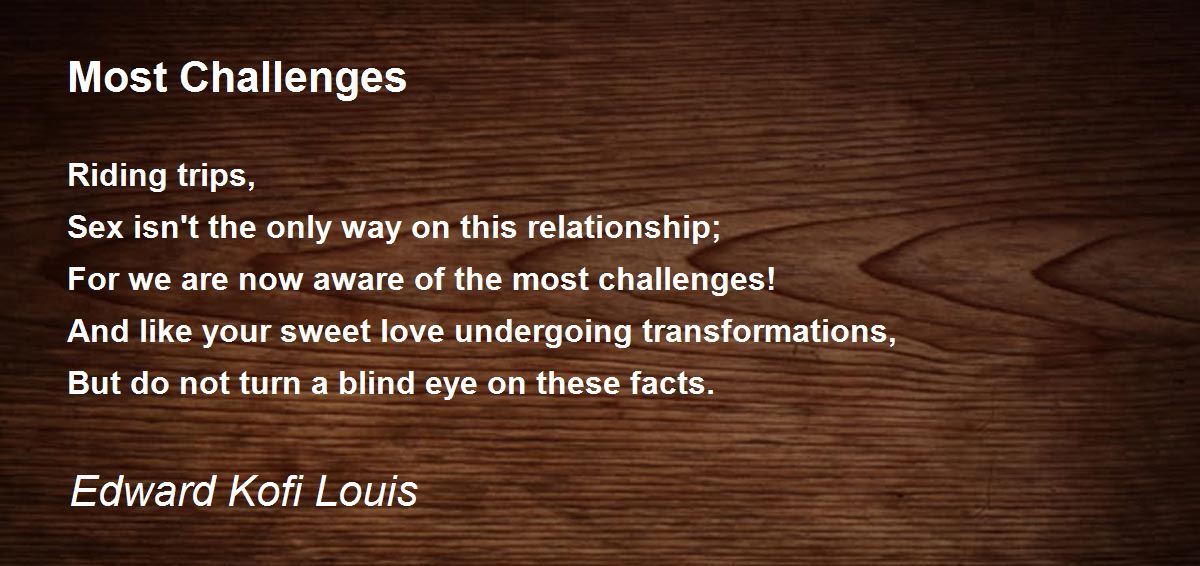 Most Challenges

Riding trips,
Sex isn't the only way on this relationship;
For we are now aware of the most challenges!
And like your sweet love undergoing transformations,
But do not turn a blind eye on these facts.

Edward Kofi Louis